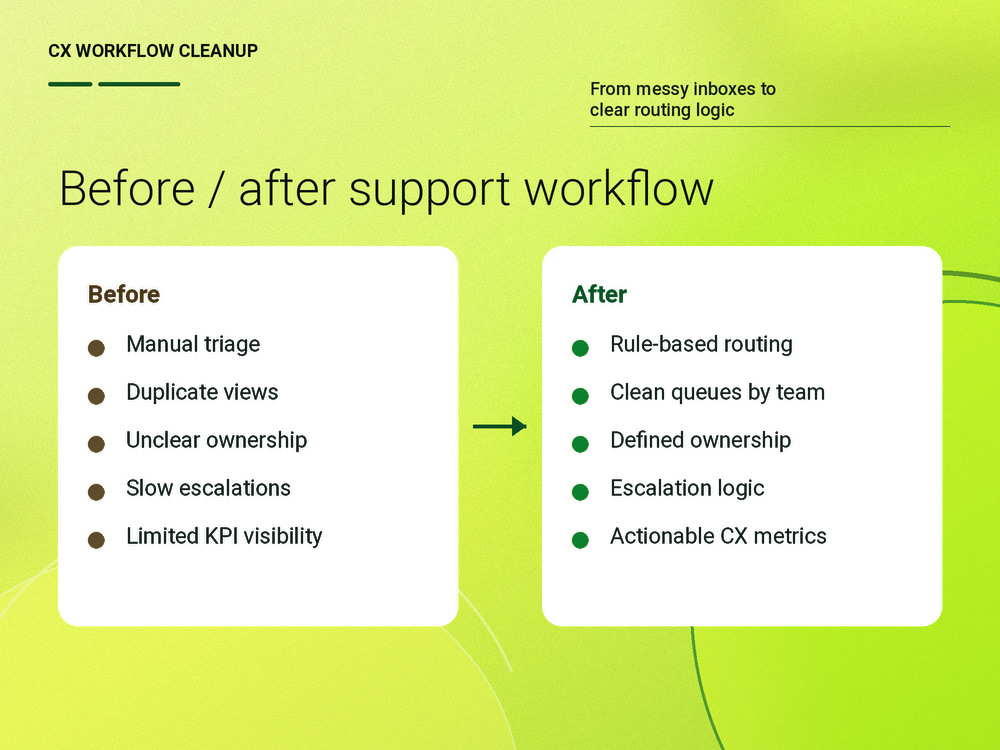 CX WORKFLOW CLEANUP

From messy inboxes to clear routing logic

Before / after support workflow

Before

• Manual triage
• Duplicate views
• Unclear ownership
• Slow escalations
• Limited KPI visibility

→

After

• Rule-based routing
• Clean queues by team
• Defined ownership
• Escalation logic
• Actionable CX metrics